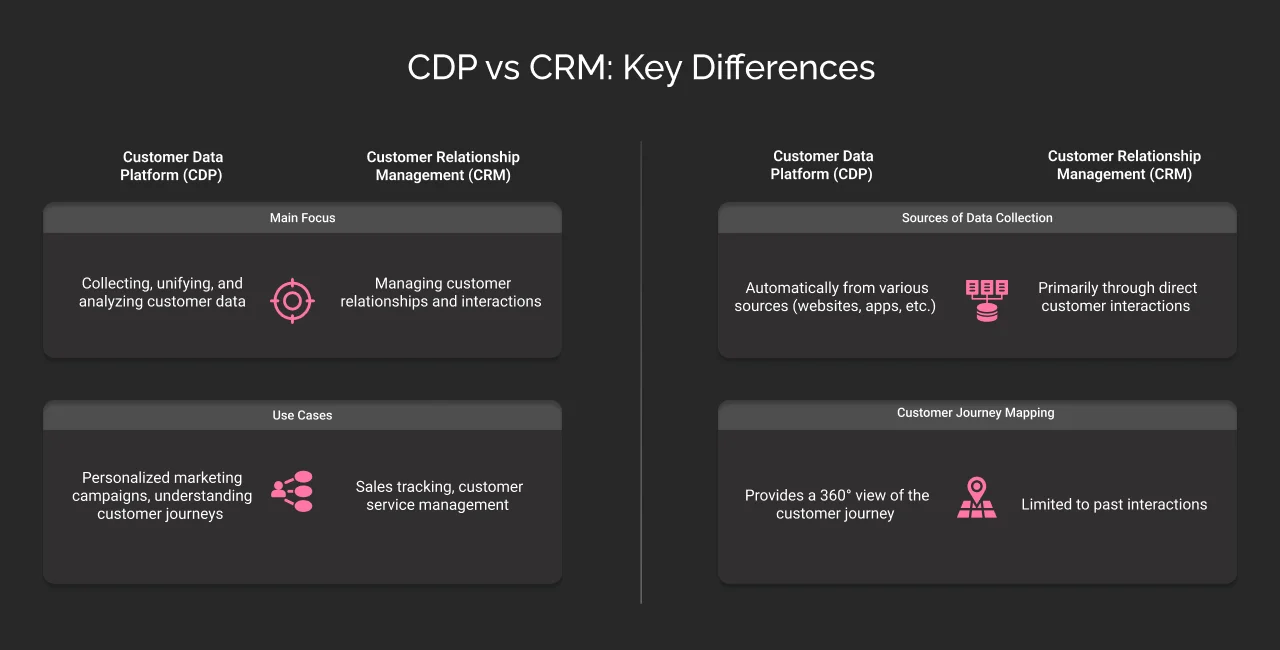 CDP vs CRM: Key Differences

Customer Data Platform (CDP)

Customer Relationship Management (CRM)

Main Focus

Collecting, unifying, and analyzing customer data

Managing customer relationships and interactions

Use Cases

Personalized marketing campaigns, understanding customer journeys

Sales tracking, customer service management

Customer Data Platform (CDP)

Customer Relationship Management (CRM)

Sources of Data Collection

Automatically from various sources (websites, apps, etc.)

Primarily through direct customer interactions

Customer Journey Mapping

Provides a 360° view of the customer journey

Limited to past interactions